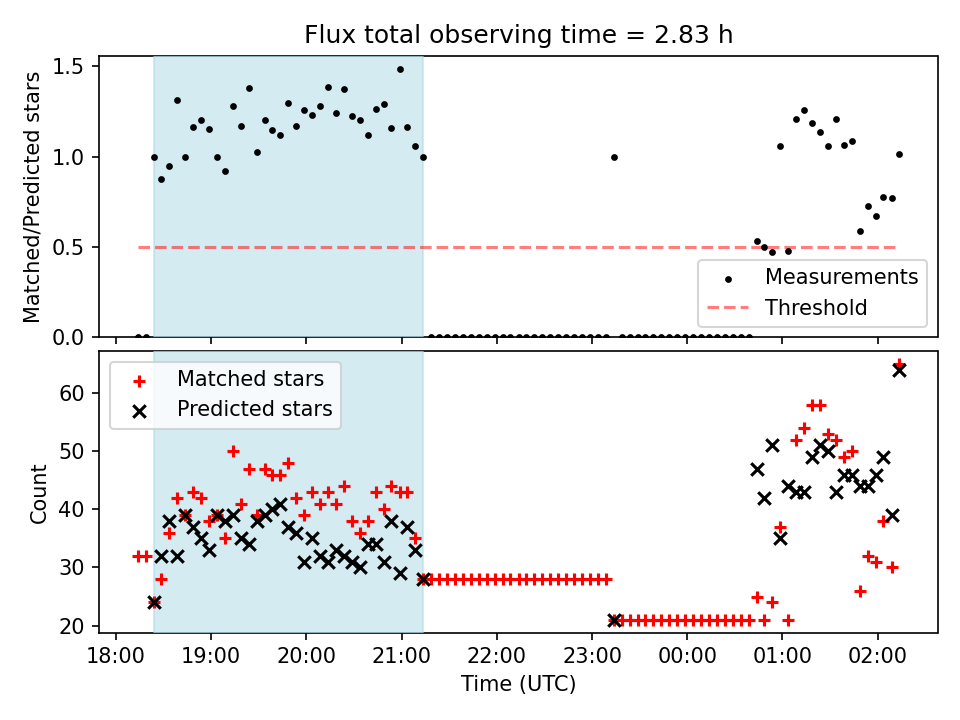 Flux total observing time = 2.83 h

Matched/Predicted stars

1.5
1.0
0.5
0.0

Measurements
Threshold

Matched stars
Predicted stars

Count

60
50
40
30
20

18:00 19:00 20:00 21:00 22:00 23:00 00:00 01:00 02:00

Time (UTC)